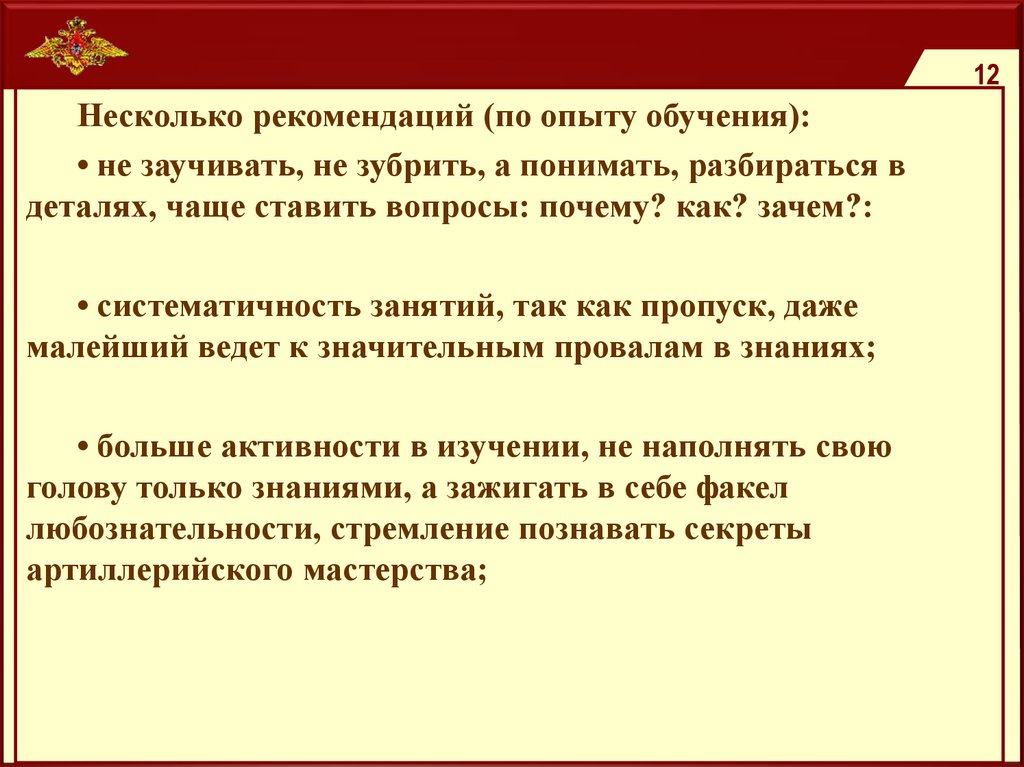 12

Несколько рекомендаций (по опыту обучения):

• не заучивать, не зубрить, а понимать, разбираться в деталях, чаще ставить вопросы: почему? как? зачем?:

• систематичность занятий, так как пропуск, даже малейший ведет к значительным провалам в знаниях;

• больше активности в изучении, не наполнять свою голову только знаниями, а зажигать в себе факел любознательности, стремление познавать секреты артиллерийского мастерства;